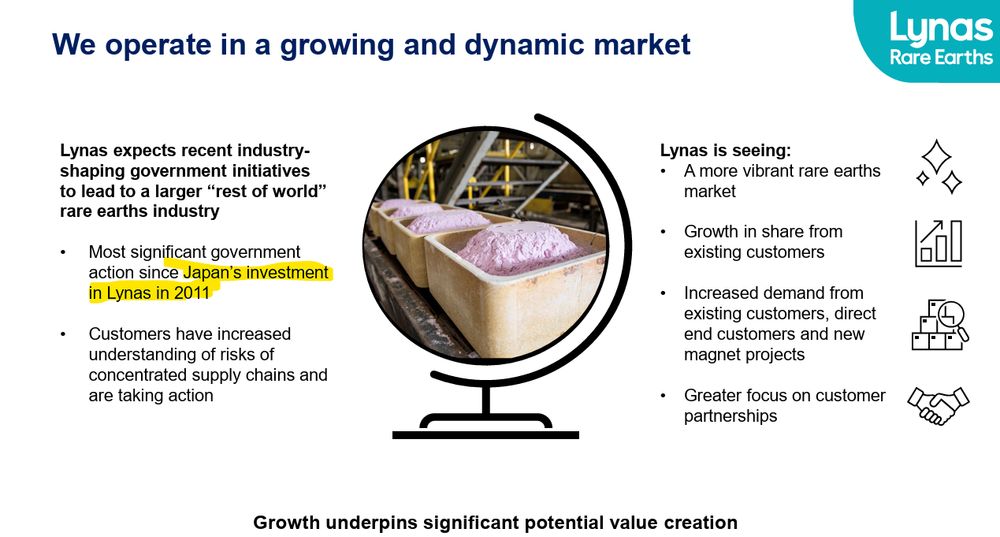 We operate in a growing and dynamic market

Lynas
Rare Earths

Lynas expects recent industry-shaping government initiatives to lead to a larger "rest of world" rare earths industry

• Most significant government action since Japan's investment in Lynas in 2011

• Customers have increased understanding of risks of concentrated supply chains and are taking action

Lynas is seeing:
• A more vibrant rare earths market
• Growth in share from existing customers
• Increased demand from existing customers, direct end customers and new magnet projects
• Greater focus on customer partnerships

Growth underpins significant potential value creation